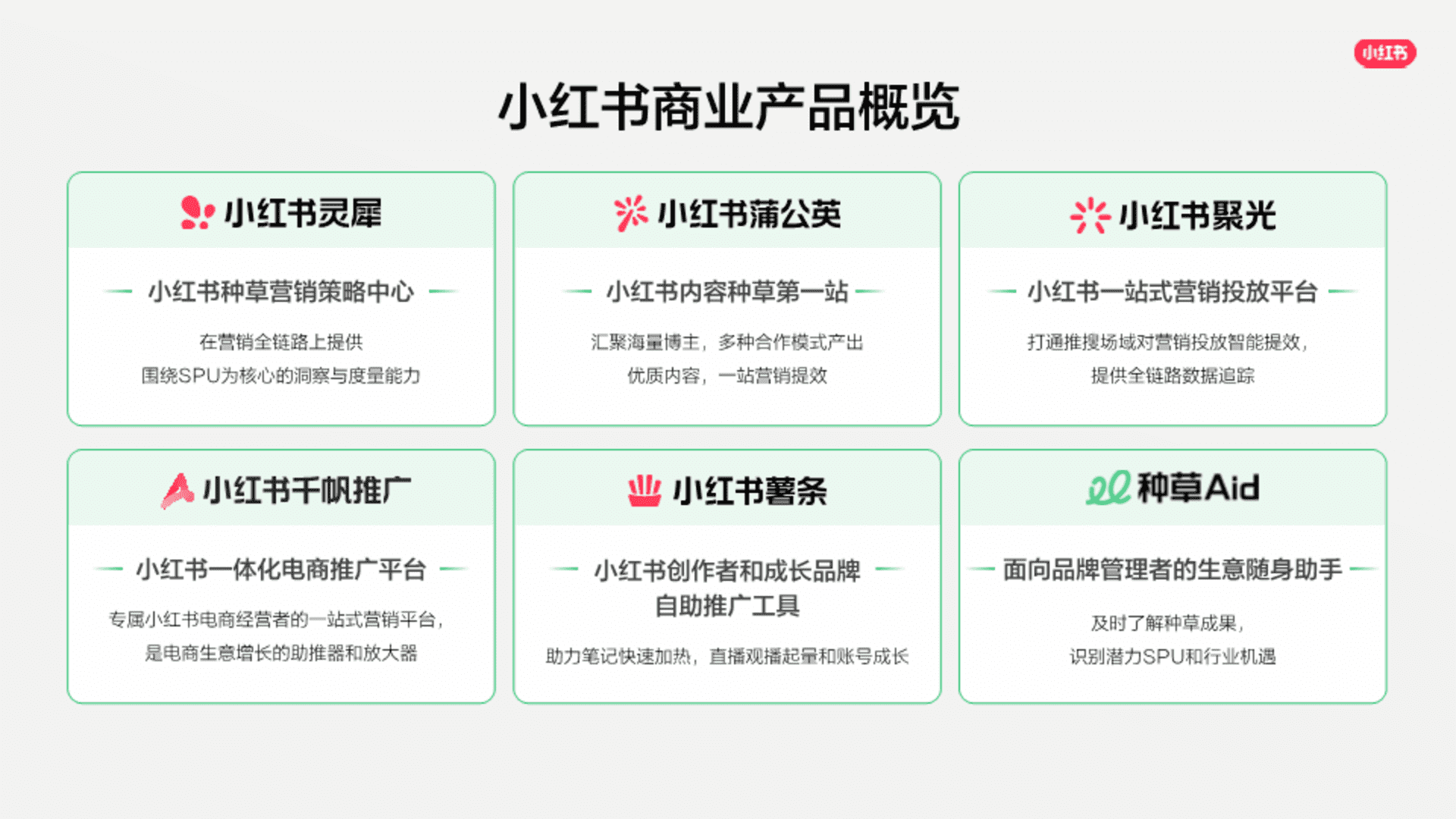 小红书

小红书商业产品概览

小红书灵犀

小红书种草营销策略中心

在营销全链路上提供
围绕SPU为核心的洞察与度量能力

小红书蒲公英

小红书内容种草第一站

汇聚海量博主，多种合作模式产出
优质内容，一站营销提效

小红书聚光

小红书一站式营销投放平台

打通推搜场域对营销投放智能提效，
提供全链路数据追踪

小红书千帆推广

小红书一体化电商推广平台

专属小红书电商经营者的一站式营销平台，
是电商生意增长的助推器和放大器

小红书薯条

小红书创作者和成长品牌
自助推广工具

助力笔记快速加热，直播观播起量和账号成长

种草Aid

面向品牌管理者的生意随身助手

及时了解种草成果，
识别潜力SPU和行业机遇